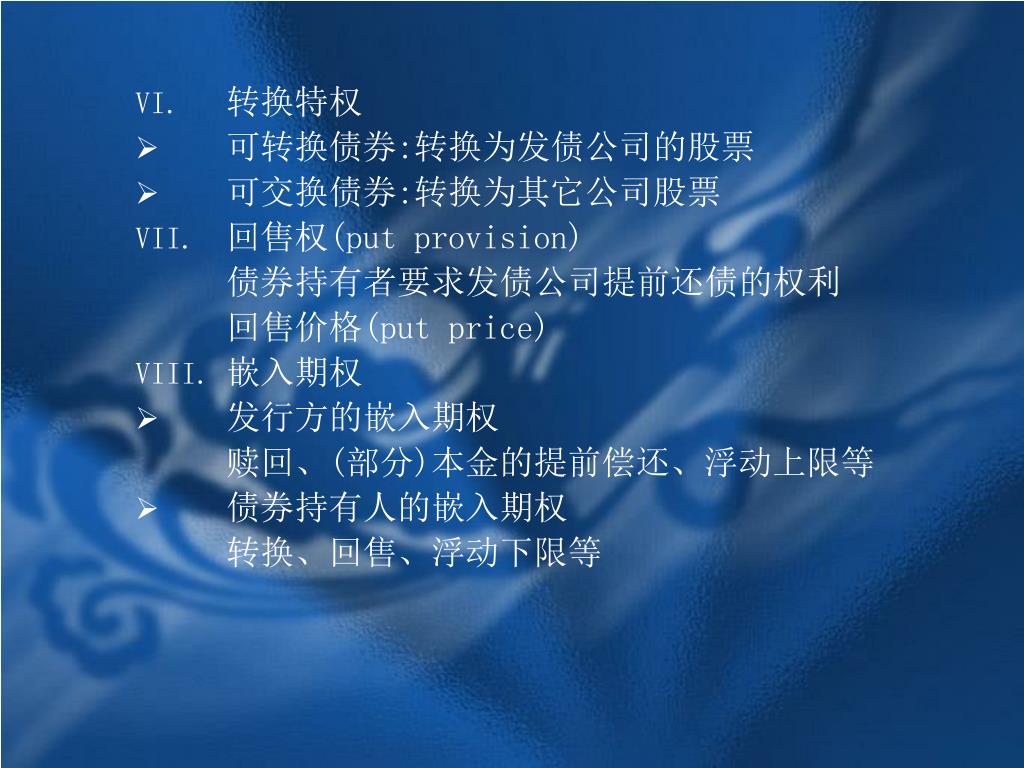 VI. 转换特权
➢ 可转换债券:转换为发债公司的股票
➢ 可交换债券:转换为其它公司股票
VII. 回售权(put provision)
债券持有者要求发债公司提前还债的权利
回售价格(put price)
VIII. 嵌入期权
➢ 发行方的嵌入期权
赎回、(部分)本金的提前偿还、浮动上限等
➢ 债券持有人的嵌入期权
转换、回售、浮动下限等